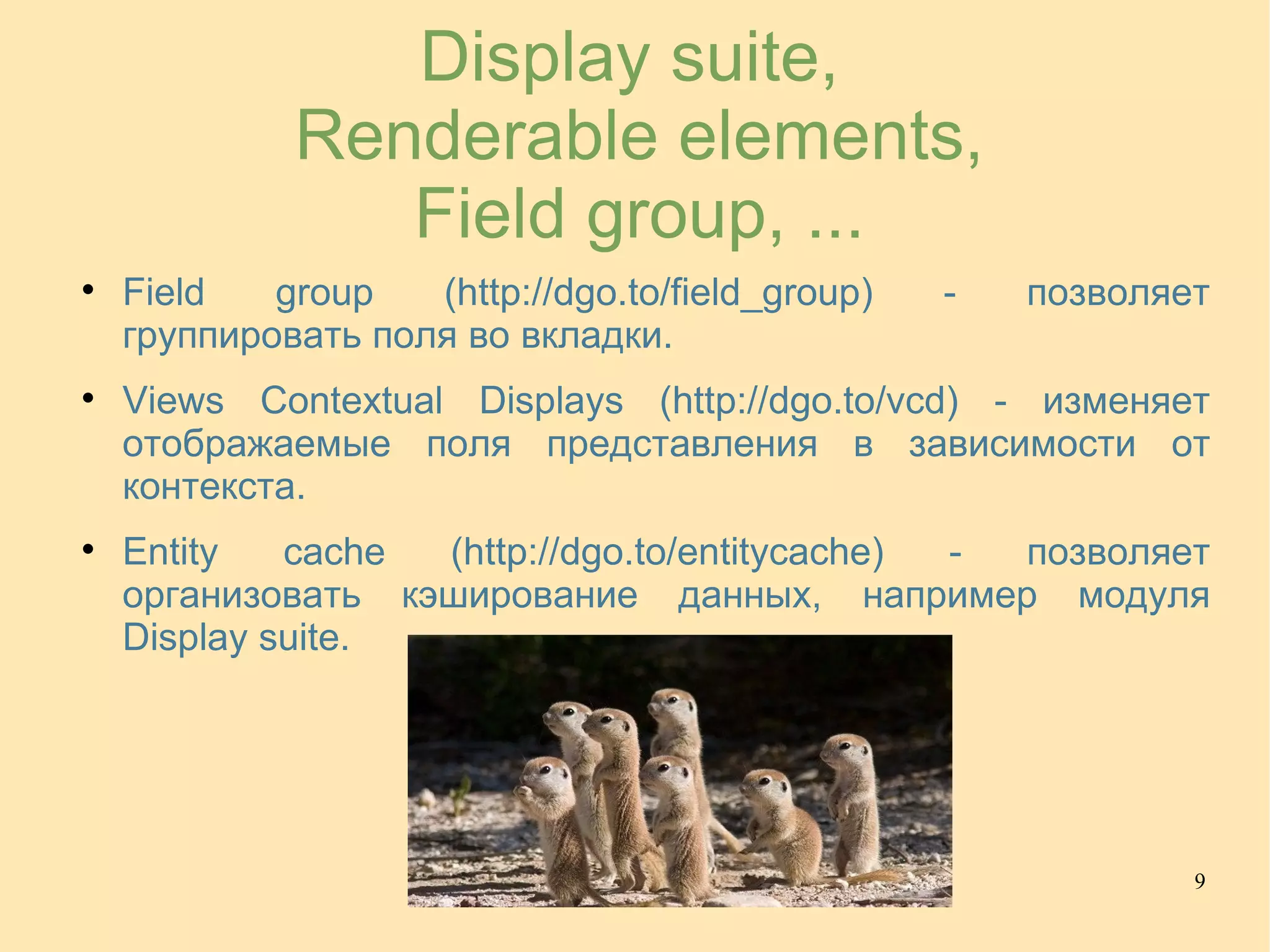 Display suite,
Renderable elements,
Field group, ...

• Field group (http://dgo.to/field_group) - позволяет группировать поля во вкладки.

• Views Contextual Displays (http://dgo.to/vcd) - изменяет отображаемые поля представления в зависимости от контекста.

• Entity cache (http://dgo.to/entitycache) - позволяет организовать кэширование данных, например модуля Display suite.

9